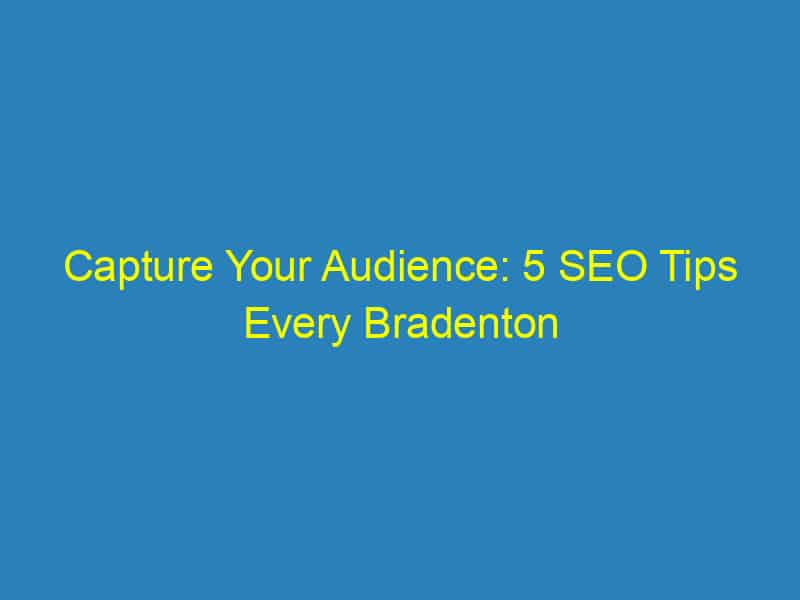 Capture Your Audience: 5 SEO Tips Every Bradenton